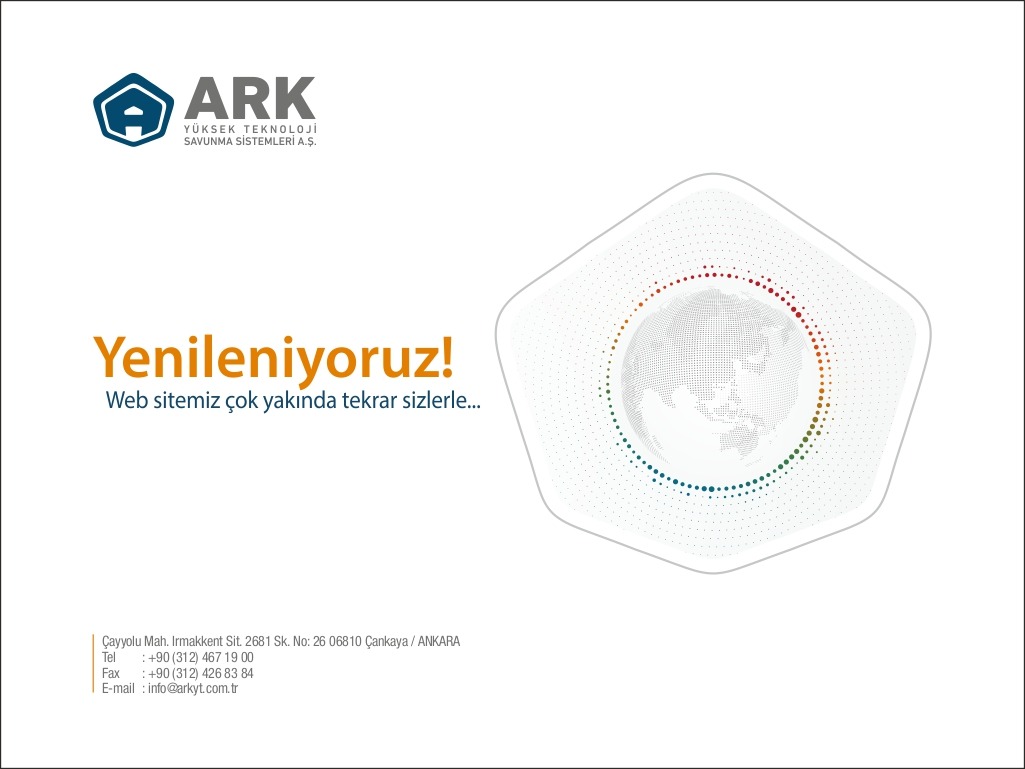 ARK
YÜKSEK TEKNOLOJİ
SAVUNMA SİSTEMLERİ A.Ş.

Yenileniyoruz!
Web sitemiz çok yakında tekrar sizlerle...

Çayyolu Mah. Irmakkent Sit. 2681 Sk. No: 26 06810 Çankaya / ANKARA
Tel : +90 (312) 467 19 00
Fax : +90 (312) 426 83 84
E-mail : info@arkyt.com.tr